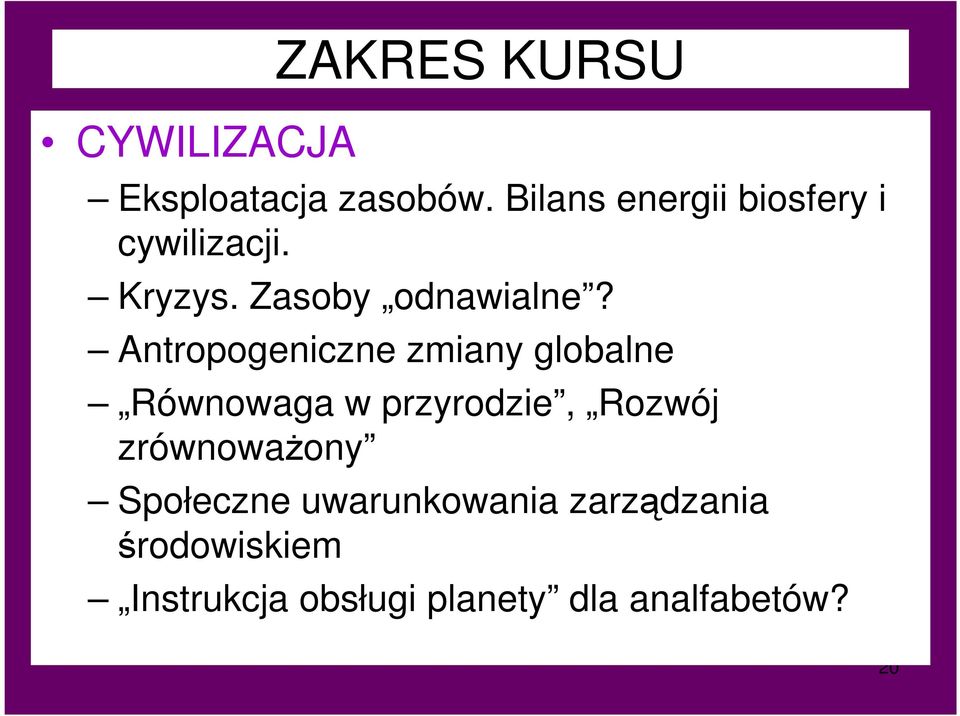 ZAKRES KURSU

• CYWILIZACJA

– Eksploatacja zasobów. Bilans energii biosfery i cywilizacji.

– Kryzys. Zasoby „odnawialne”?

– Antropogeniczne zmiany globalne

– „Równowaga w przyrodzie”, „Rozwój zrównoważony”

– Społeczne uwarunkowania zarządzania środowiskiem

– „Instrukcja obsługi planety” dla analfabetów?

20